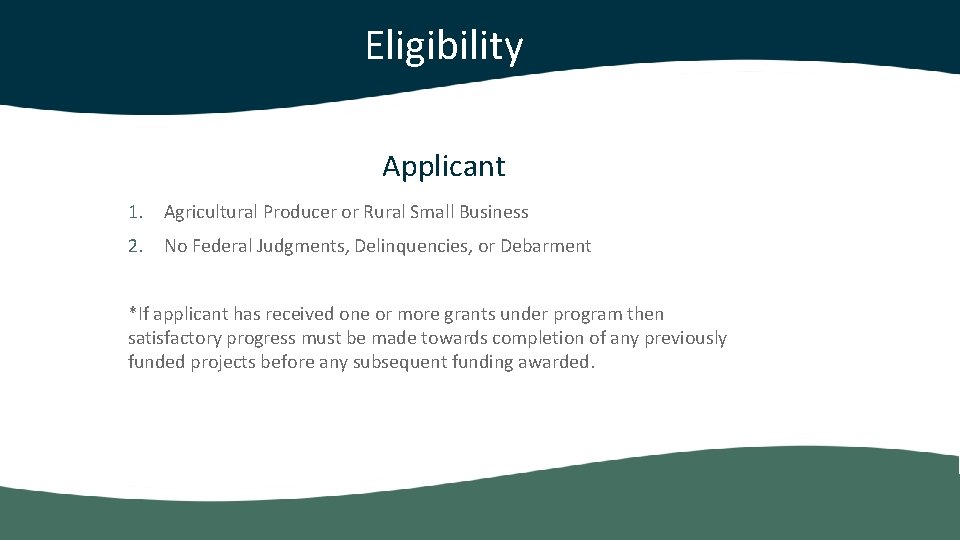 Eligibility

Applicant

1. Agricultural Producer or Rural Small Business

2. No Federal Judgments, Delinquencies, or Debarment

*If applicant has received one or more grants under program then satisfactory progress must be made towards completion of any previously funded projects before any subsequent funding awarded.